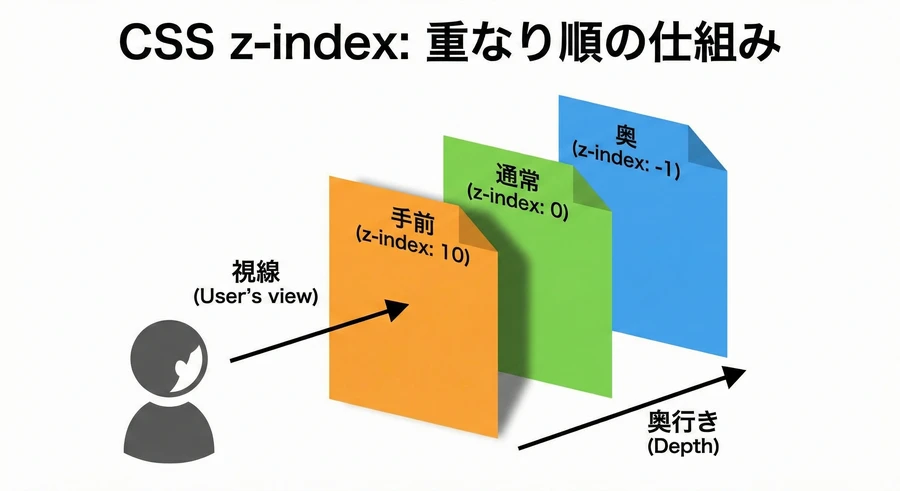 CSS z-index: 重なり順の仕組み

奥
(z-index: -1)

通常
(z-index: 0)

手前
(z-index: 10)

視線
(User's view)

奥行き
(Depth)